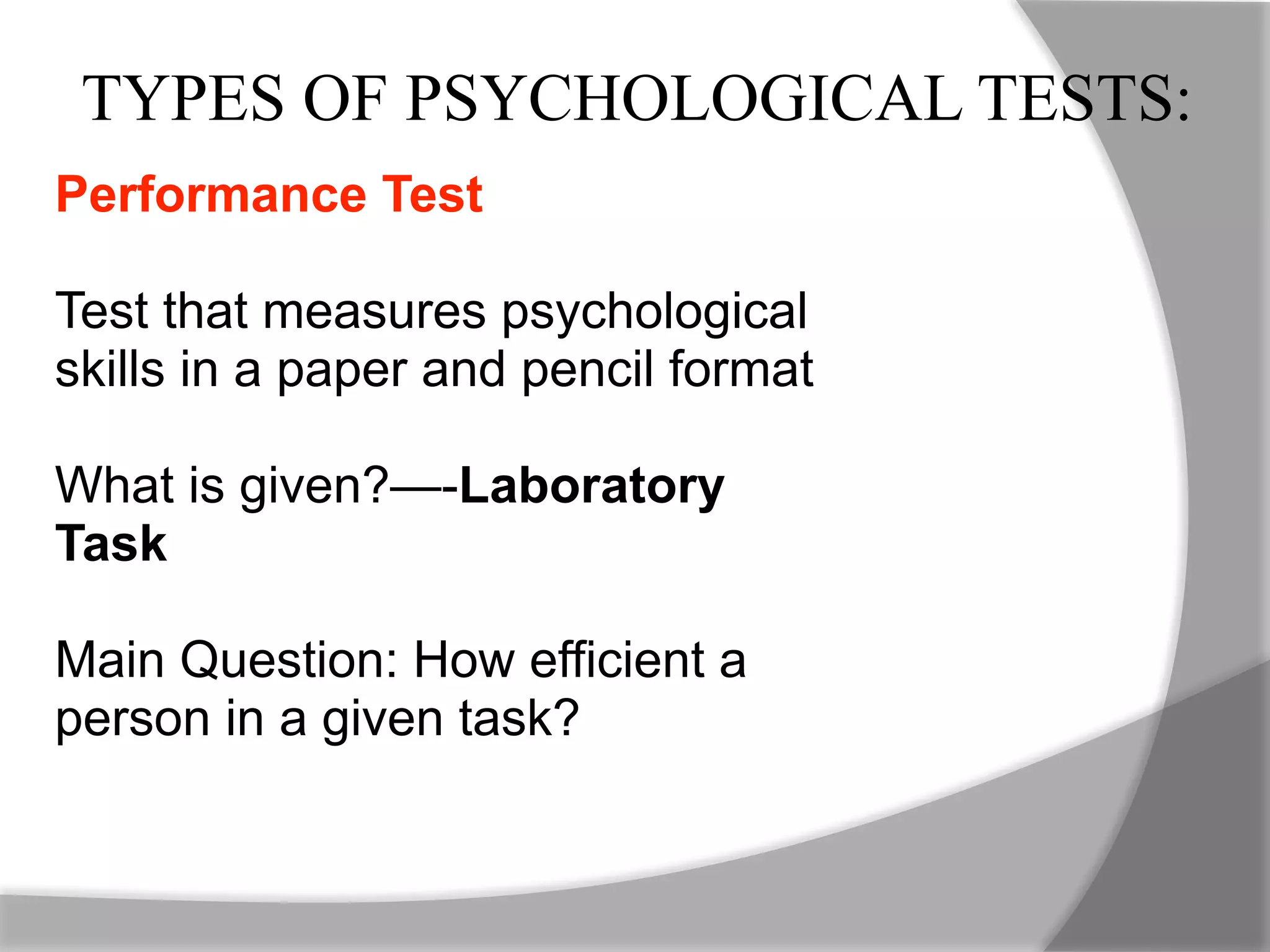 TYPES OF PSYCHOLOGICAL TESTS:

Performance Test

Test that measures psychological skills in a paper and pencil format

What is given?—-Laboratory Task

Main Question: How efficient a person in a given task?